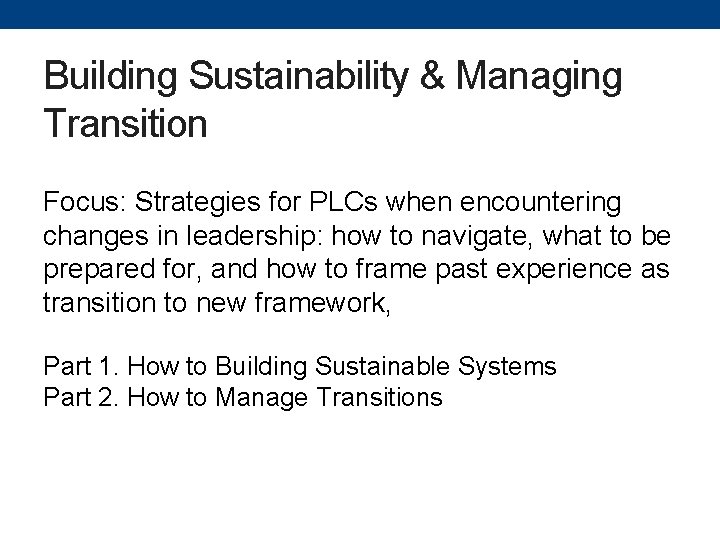 Building Sustainability & Managing Transition

Focus: Strategies for PLCs when encountering changes in leadership: how to navigate, what to be prepared for, and how to frame past experience as transition to new framework,

Part 1. How to Building Sustainable Systems
Part 2. How to Manage Transitions